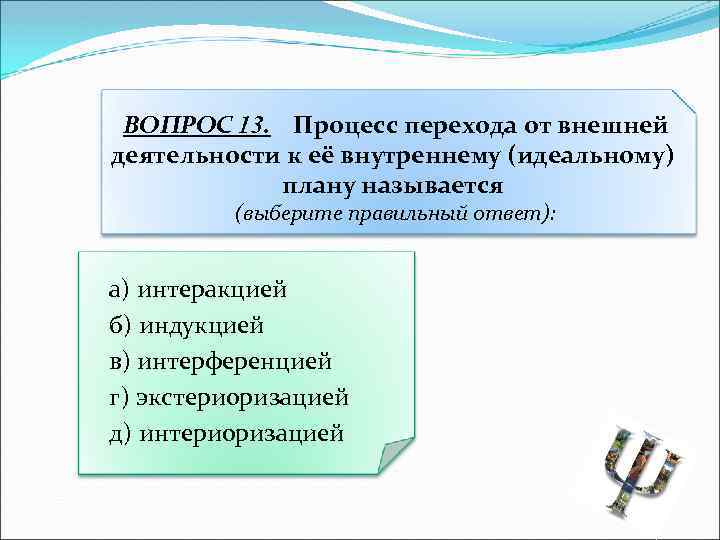 ВОПРОС 13. Процесс перехода от внешней деятельности к её внутреннему (идеальному) плану называется
(выберите правильный ответ):

а) интеракцией
б) индукцией
в) интерференцией
г) экстериоризацией
д) интериоризацией

Ψ